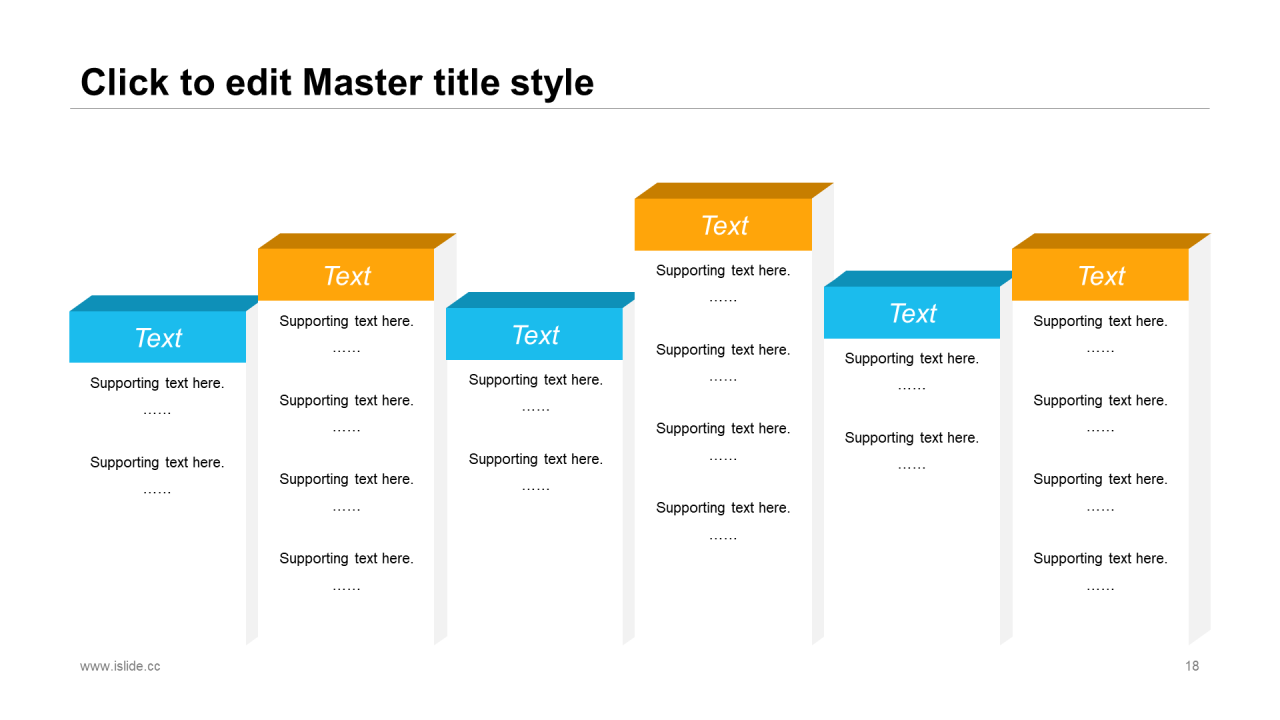 Click to edit Master title style

Text

Supporting text here.
……

Supporting text here.
……

Text

Supporting text here.
……

Supporting text here.
……

Supporting text here.
……

Supporting text here.
……

Text

Supporting text here.
……

Supporting text here.
……

Text

Supporting text here.
……

Supporting text here.
……

Supporting text here.
……

Supporting text here.
……

Text

Supporting text here.
……

Supporting text here.
……

Text

Supporting text here.
……

Supporting text here.
……

Supporting text here.
……

Supporting text here.
……

www.islide.cc

18